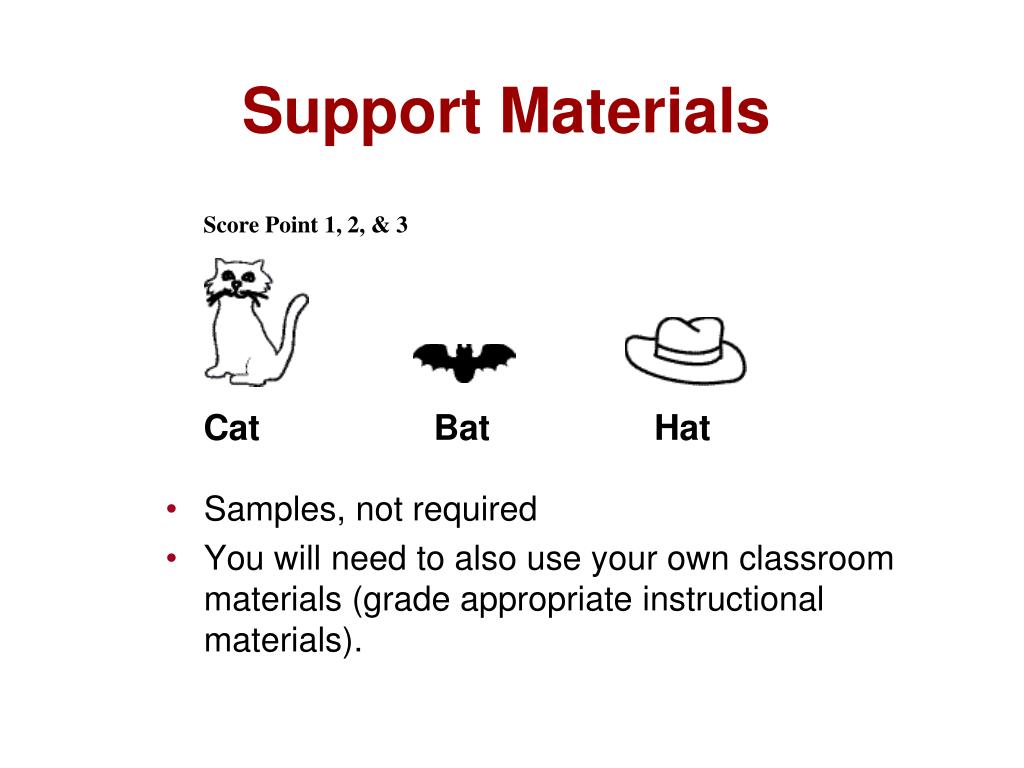 Support Materials

Score Point 1, 2, & 3

Cat Bat Hat

• Samples, not required
• You will need to also use your own classroom materials (grade appropriate instructional materials).